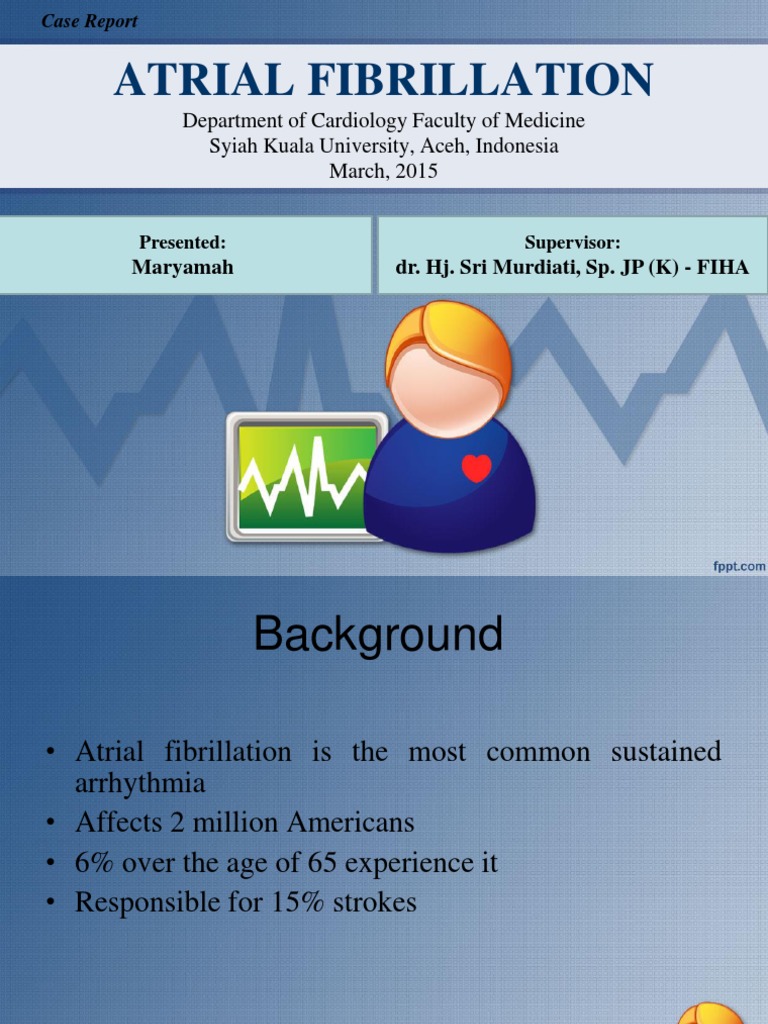 Case Report

ATRIAL FIBRILLATION

Department of Cardiology Faculty of Medicine
Syiah Kuala University, Aceh, Indonesia
March, 2015

Presented:
Maryamah

Supervisor:
dr. Hj. Sri Murdiati, Sp. JP (K) - FIHA

fppt.com

Background

• Atrial fibrillation is the most common sustained arrhythmia
• Affects 2 million Americans
• 6% over the age of 65 experience it
• Responsible for 15% strokes